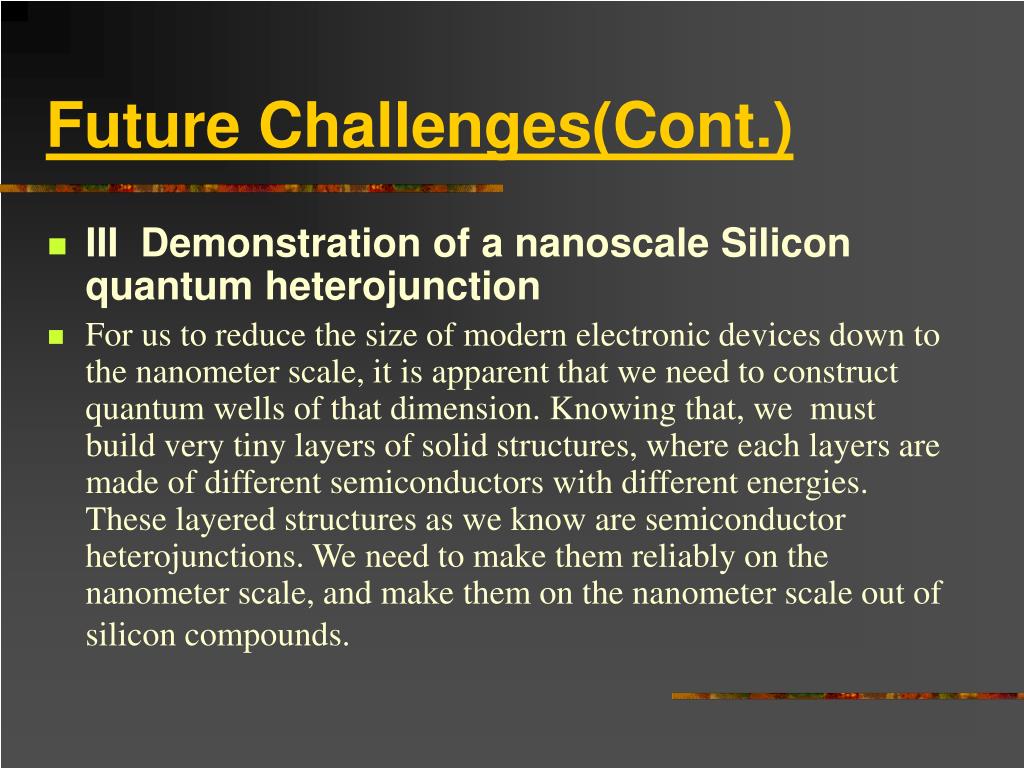 Future Challenges(Cont.)

III Demonstration of a nanoscale Silicon quantum heterojunction

For us to reduce the size of modern electronic devices down to the nanometer scale, it is apparent that we need to construct quantum wells of that dimension. Knowing that, we must build very tiny layers of solid structures, where each layers are made of different semiconductors with different energies. These layered structures as we know are semiconductor heterojunctions. We need to make them reliably on the nanometer scale, and make them on the nanometer scale out of silicon compounds.